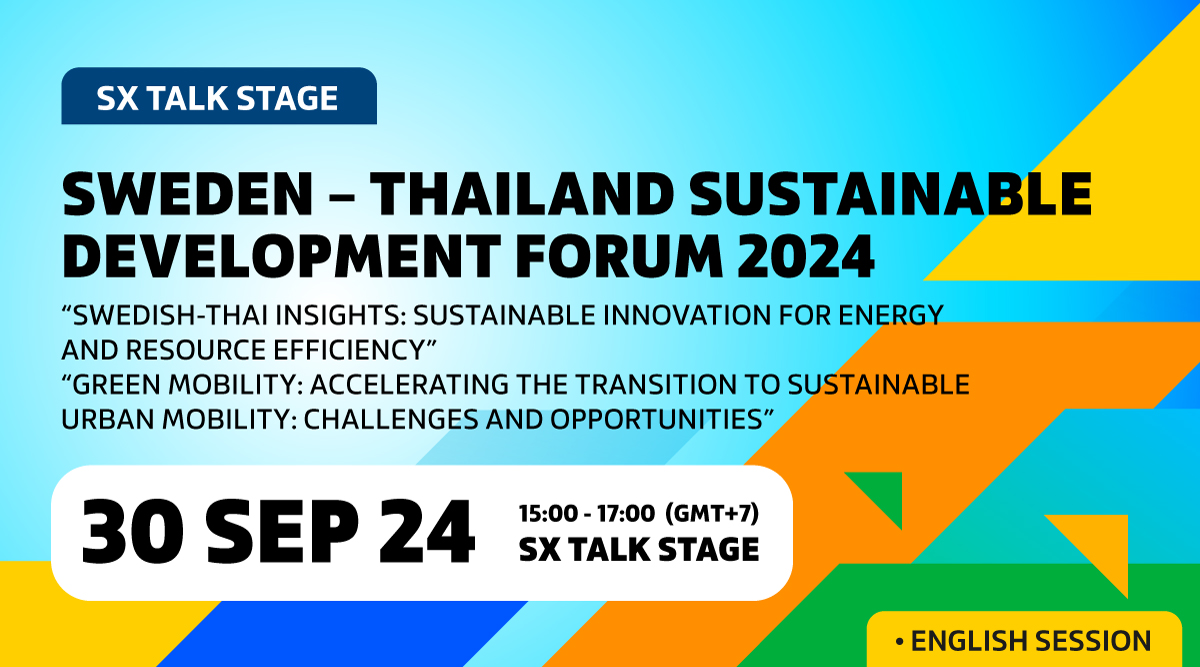 SX TALK STAGE

SWEDEN – THAILAND SUSTAINABLE DEVELOPMENT FORUM 2024

“SWEDISH-THAI INSIGHTS: SUSTAINABLE INNOVATION FOR ENERGY AND RESOURCE EFFICIENCY”
“GREEN MOBILITY: ACCELERATING THE TRANSITION TO SUSTAINABLE URBAN MOBILITY: CHALLENGES AND OPPORTUNITIES”

30 SEP 24

15:00 - 17:00 (GMT+7)
SX TALK STAGE

• ENGLISH SESSION